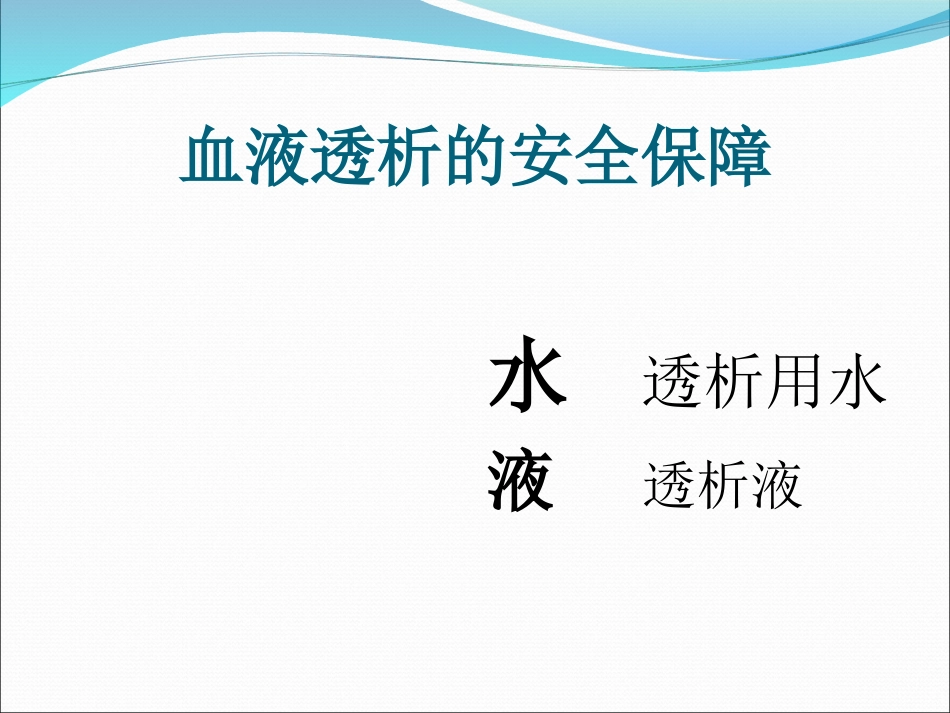 血液透析的安全保障

水　透析用水
液　透析液